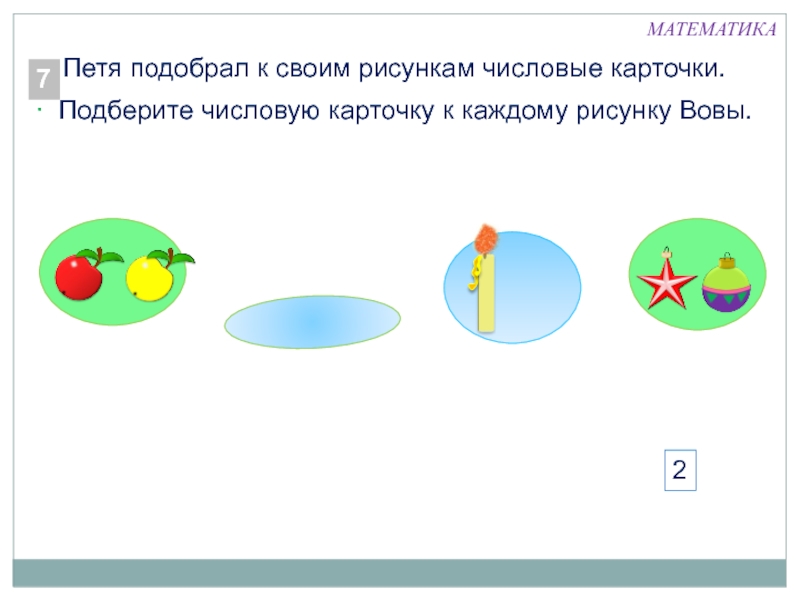 МАТЕМАТИКА

7 Петя подобрал к своим рисункам числовые карточки.

Подберите числовую карточку к каждому рисунку Вовы.

2